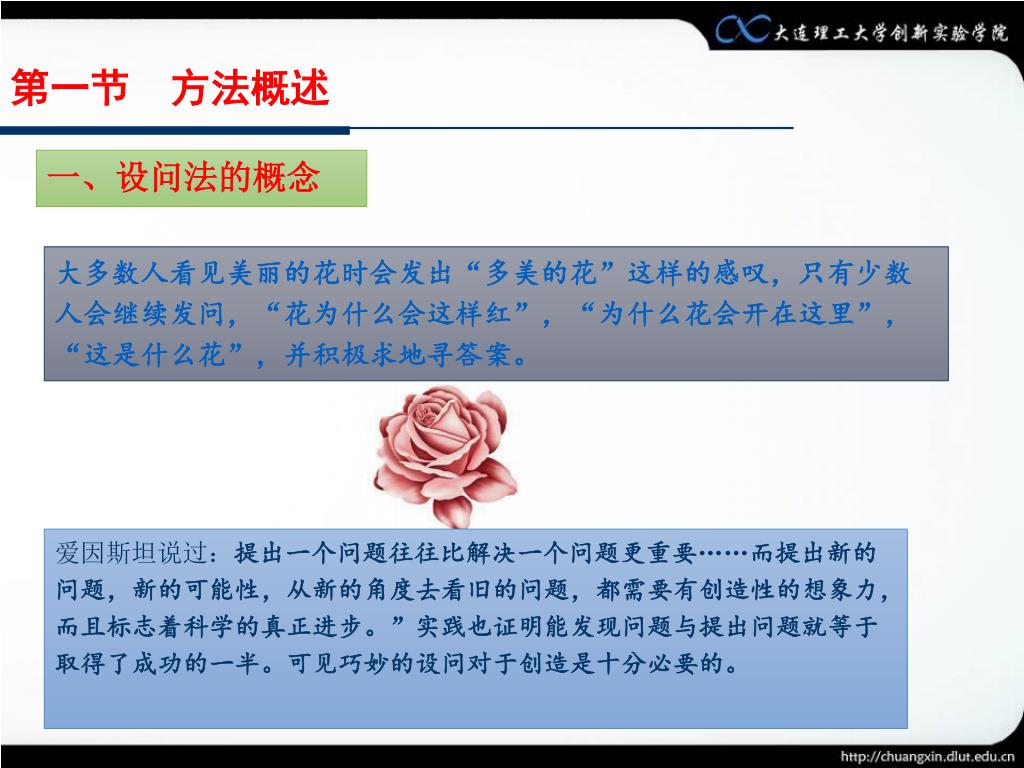 大连理工大学创新实验学院

第一节　方法概述

一、设问法的概念

大多数人看见美丽的花时会发出“多美的花”这样的感叹，只有少数人会继续发问，“花为什么会这样红”，“为什么花会开在这里”，“这是什么花”，并积极求地寻答案。

爱因斯坦说过：提出一个问题往往比解决一个问题更重要……而提出新的问题，新的可能性，从新的角度去看旧的问题，都需要有创造性的想象力，而且标志着科学的真正进步。”实践也证明能发现问题与提出问题就等于取得了成功的一半。可见巧妙的设问对于创造是十分必要的。

http://chuangxin.dlut.edu.cn